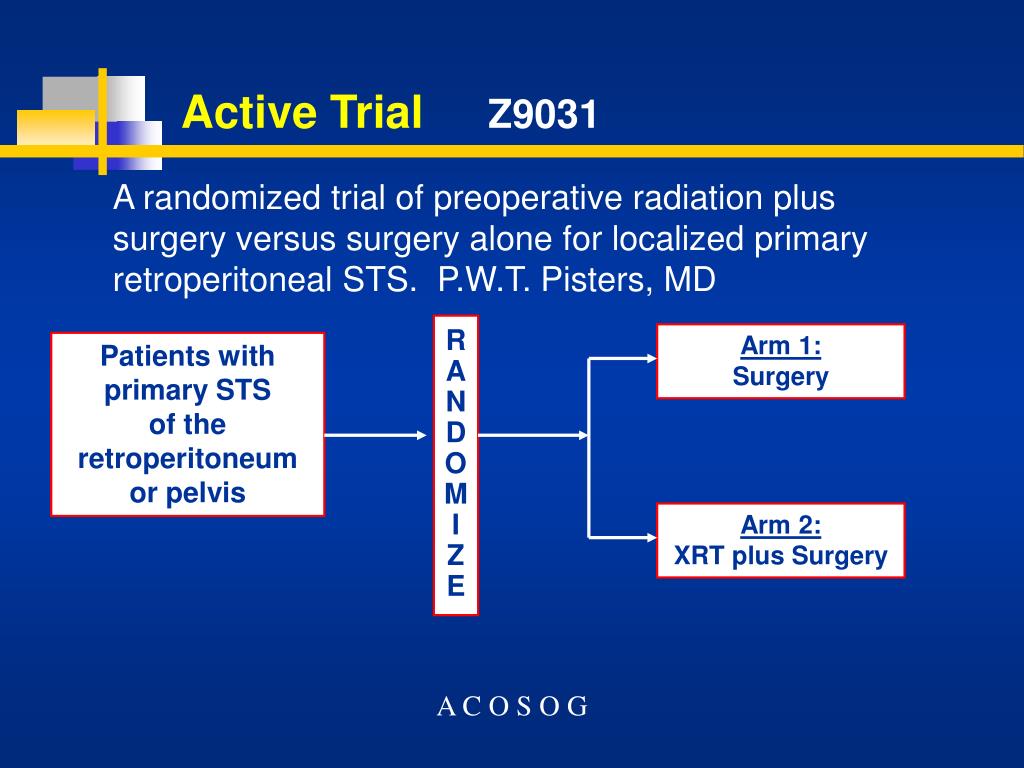 Active Trial Z9031

A randomized trial of preoperative radiation plus surgery versus surgery alone for localized primary retroperitoneal STS. P.W.T. Pisters, MD

Patients with primary STS of the retroperitoneum or pelvis

R
A
N
D
O
M
I
Z
E

Arm 1:
Surgery

Arm 2:
XRT plus Surgery

A C O S O G